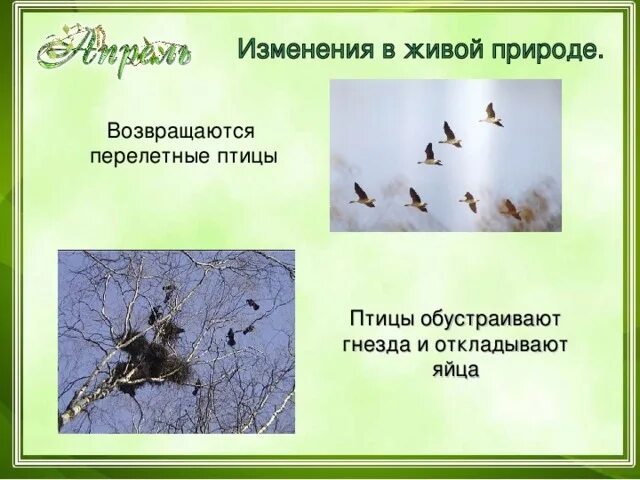 Апрель

Изменения в живой природе.

Возвращаются перелетные птицы

Птицы обустраивают гнезда и откладывают яйца